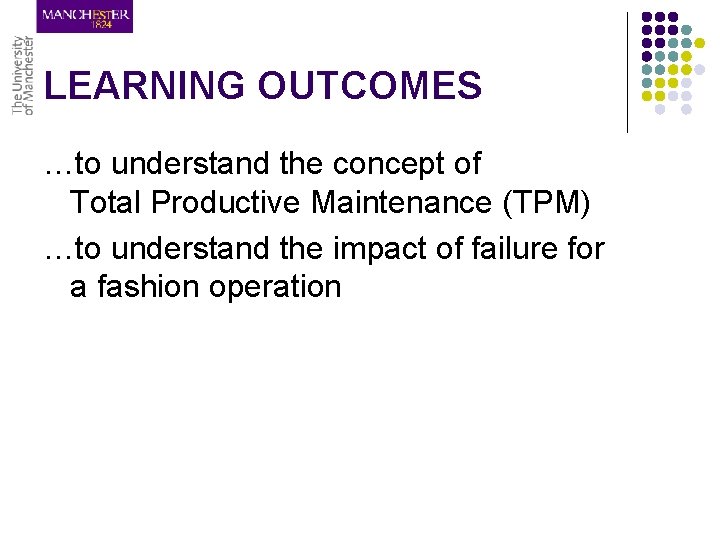 MANCHESTER
1824

The University of Manchester

LEARNING OUTCOMES

…to understand the concept of Total Productive Maintenance (TPM)

…to understand the impact of failure for a fashion operation